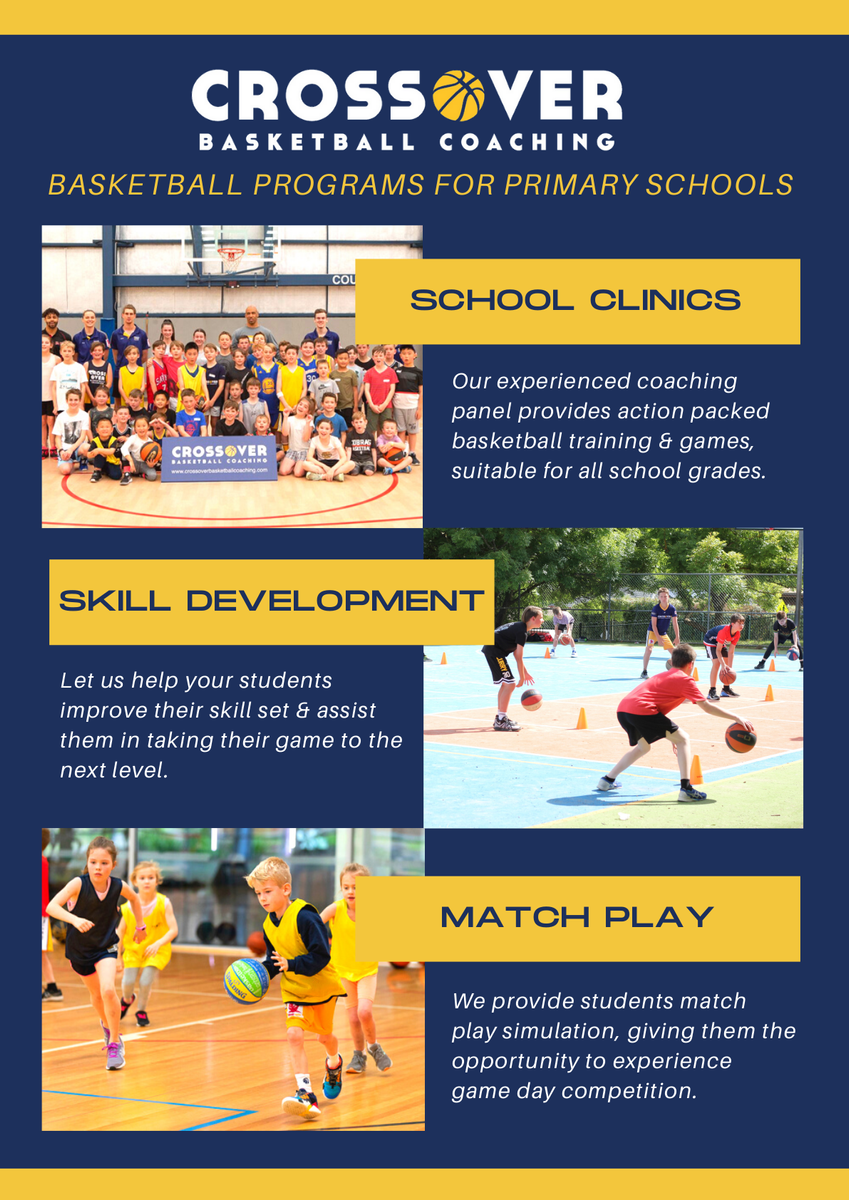 CROSSOVER
BASKETBALL COACHING

BASKETBALL PROGRAMS FOR PRIMARY SCHOOLS

CROSSOVER
BASKETBALL COACHING
www.crossoverbasketballcoaching.com

SCHOOL CLINICS

Our experienced coaching panel provides action packed basketball training & games, suitable for all school grades.

SKILL DEVELOPMENT

Let us help your students improve their skill set & assist them in taking their game to the next level.

MATCH PLAY

We provide students match play simulation, giving them the opportunity to experience game day competition.